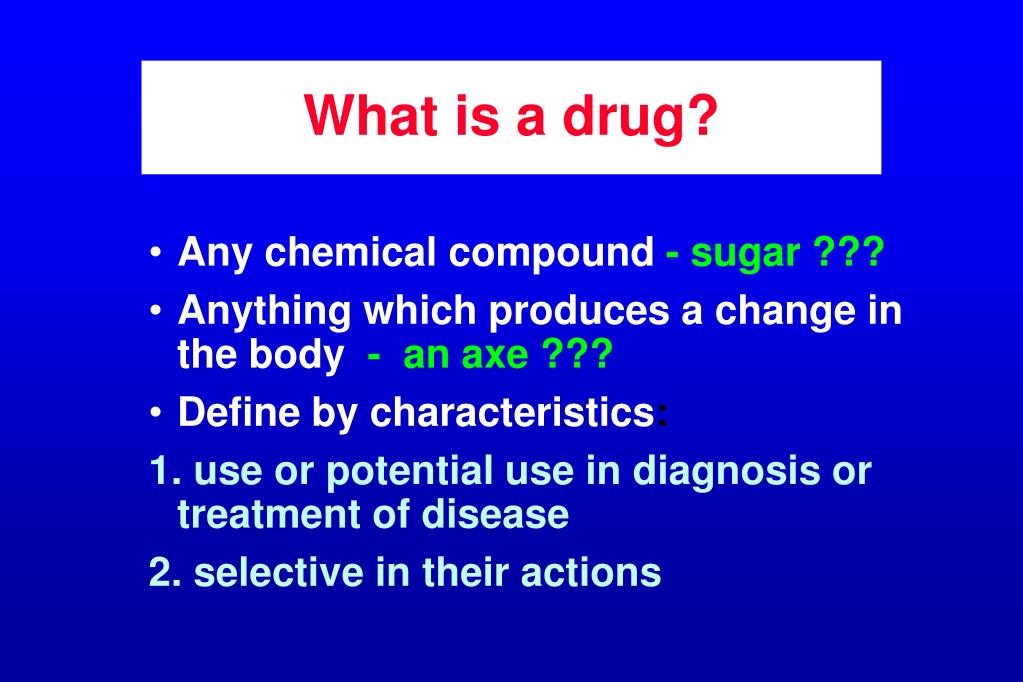 What is a drug?

• Any chemical compound - sugar ???

• Anything which produces a change in the body - an axe ???

• Define by characteristics:

1. use or potential use in diagnosis or treatment of disease

2. selective in their actions